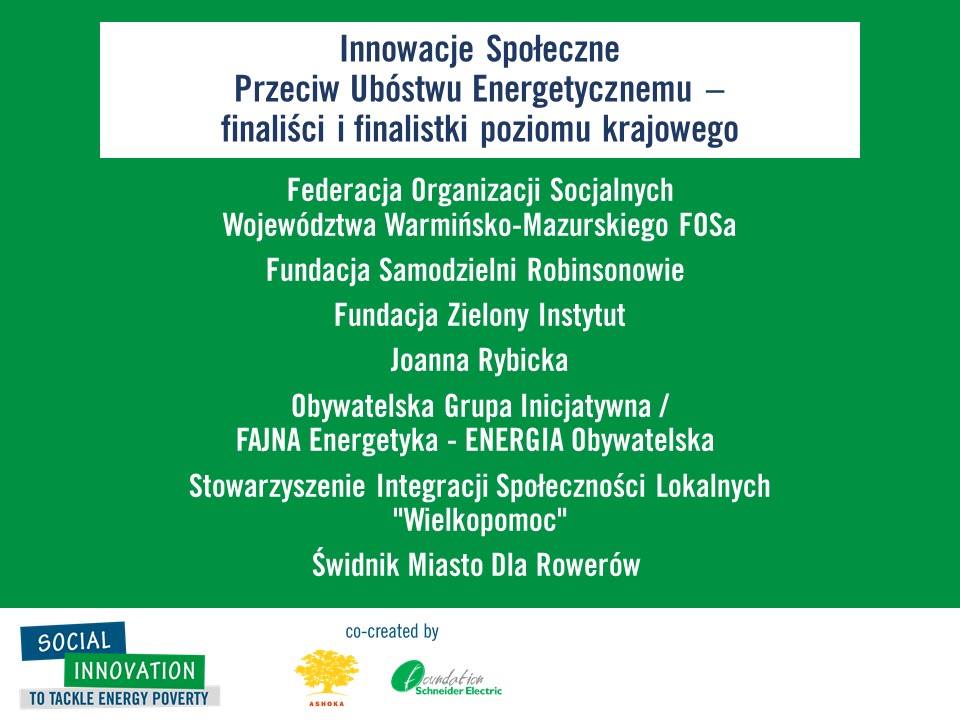 Innowacje Społeczne
Przeciw Ubóstwu Energetycznemu –
finaliści i finalistki poziomu krajowego

Federacja Organizacji Socjalnych
Województwa Warmińsko-Mazurskiego FOSa

Fundacja Samodzielni Robinsonowie

Fundacja Zielony Instytut

Joanna Rybicka

Obywatelska Grupa Inicjatywna /
FAJNA Energetyka - ENERGIA Obywatelska

Stowarzyszenie Integracji Społeczności Lokalnych
"Wielkopomoc"

Świdnik Miasto Dla Rowerów

SOCIAL
INNOVATION
TO TACKLE ENERGY POVERTY

co-created by

ASHOKA

Foundation
Schneider Electric